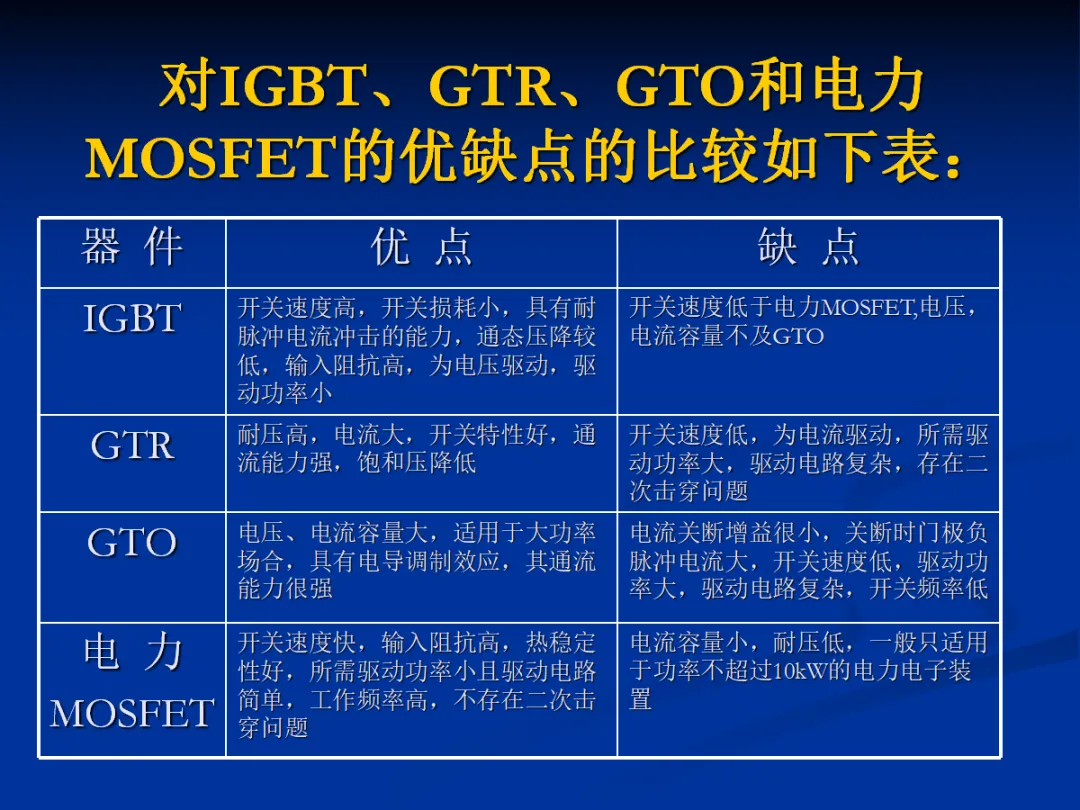 对IGBT、GTR、GTO和电力MOSFET的优缺点的比较如下表：

| 器 件 | 优 点 | 缺 点 |
|---|---|---|
| IGBT | 开关速度高，开关损耗小，具有耐脉冲电流冲击的能力，通态压降较低，输入阻抗高，为电压驱动，驱动功率小 | 开关速度低于电力MOSFET,电压，电流容量不及GTO |
| GTR | 耐压高，电流大，开关特性好，通流能力强，饱和压降低 | 开关速度低，为电流驱动，所需驱动功率大，驱动电路复杂，存在二次击穿问题 |
| GTO | 电压、电流容量大，适用于大功率场合，具有电导调制效应，其通流能力很强 | 电流关断增益很小，关断时门极负脉冲电流大，开关速度低，驱动功率大，驱动电路复杂，开关频率低 |
| 电 力 MOSFET | 开关速度快，输入阻抗高，热稳定性好，所需驱动功率小且驱动电路简单，工作频率高，不存在二次击穿问题 | 电流容量小，耐压低，一般只适用于功率不超过10kW的电力电子装置 |